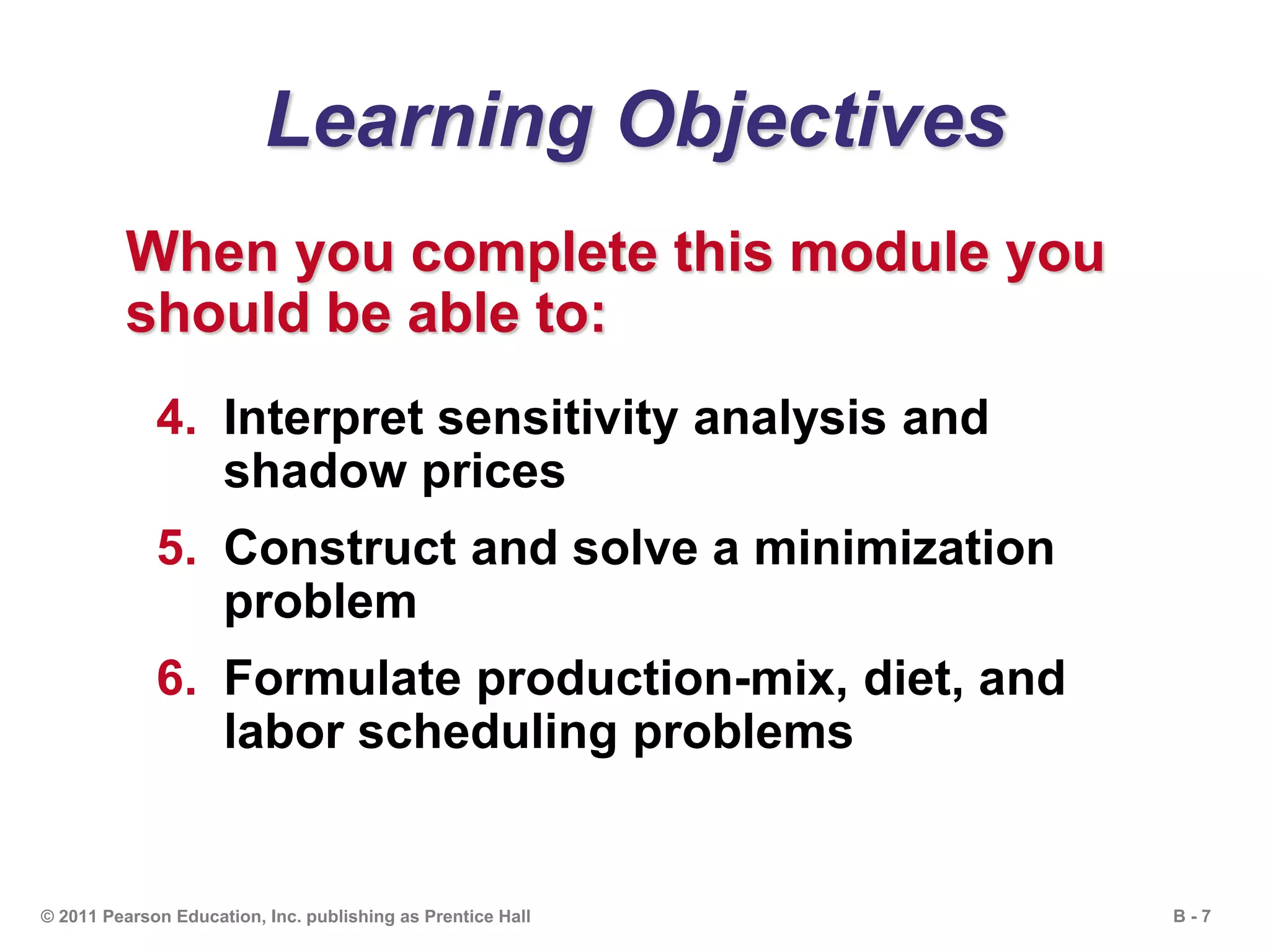 Learning Objectives

When you complete this module you should be able to:

4. Interpret sensitivity analysis and shadow prices

5. Construct and solve a minimization problem

6. Formulate production-mix, diet, and labor scheduling problems

© 2011 Pearson Education, Inc. publishing as Prentice Hall

B - 7